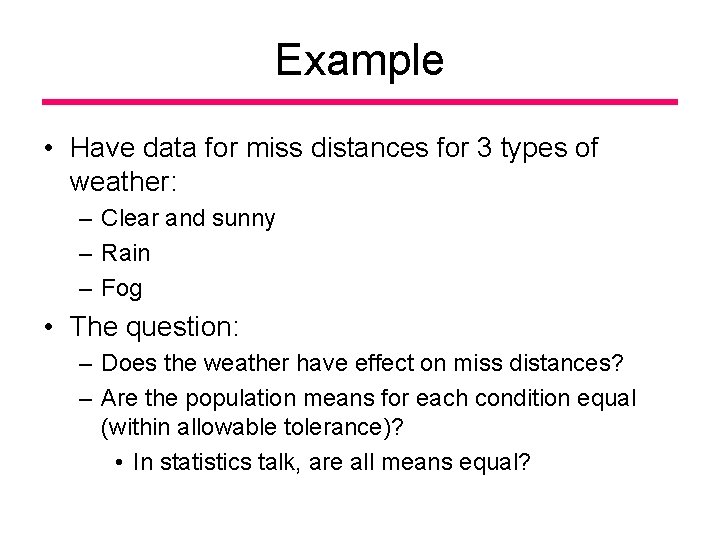 Example

• Have data for miss distances for 3 types of weather:
  – Clear and sunny
  – Rain
  – Fog
• The question:
  – Does the weather have effect on miss distances?
  – Are the population means for each condition equal (within allowable tolerance)?
    • In statistics talk, are all means equal?